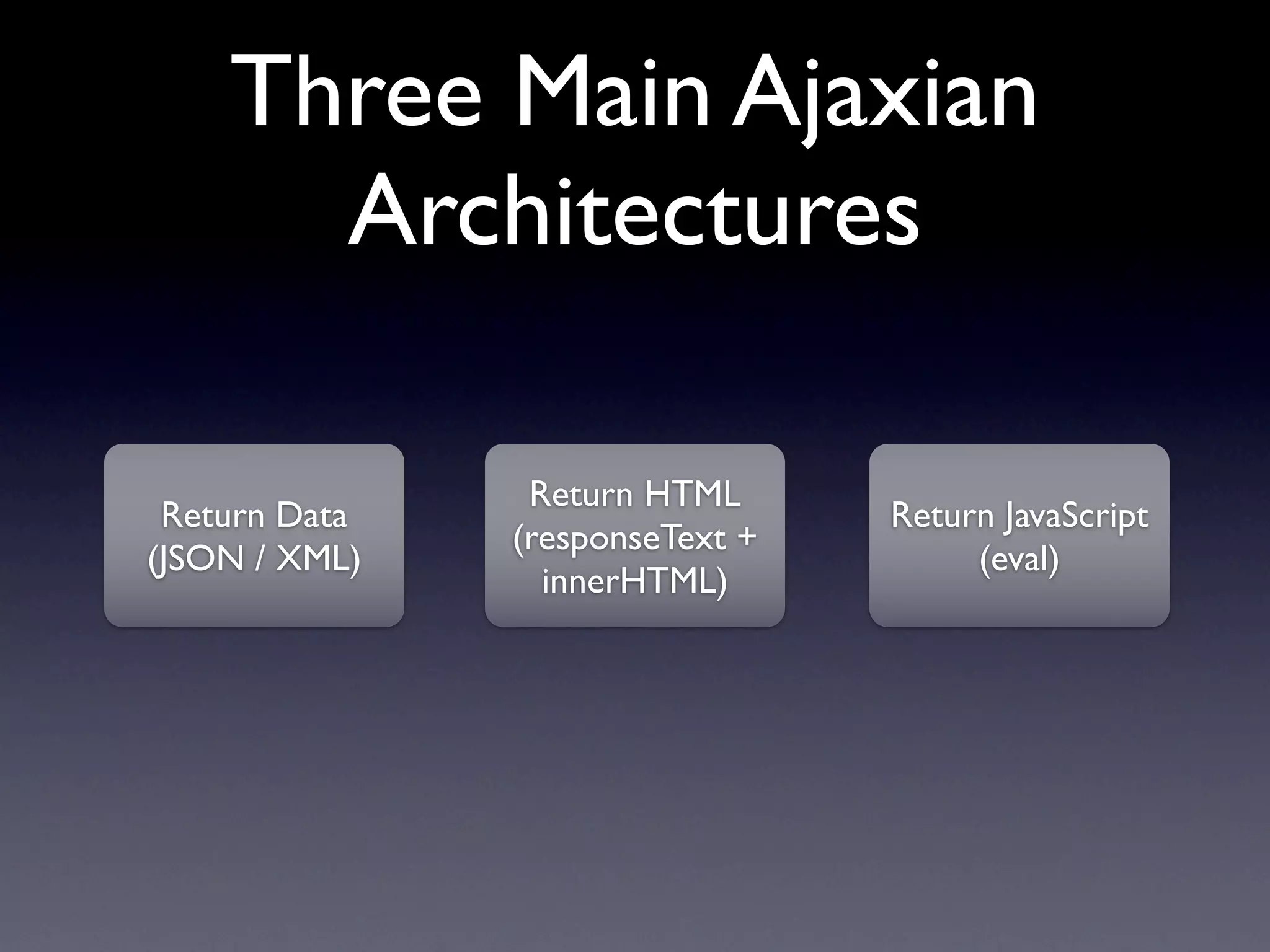 Three Main Ajaxian Architectures

Return Data (JSON / XML)

Return HTML (responseText + innerHTML)

Return JavaScript (eval)